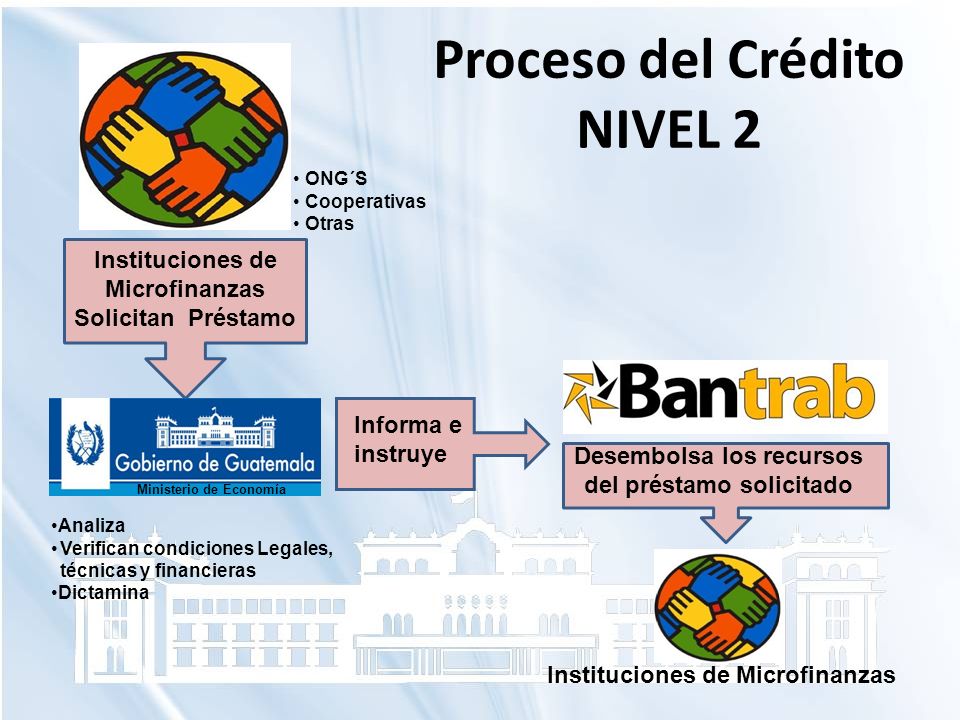 Proceso del Crédito
NIVEL 2

• ONG´S
• Cooperativas
• Otras

Instituciones de Microfinanzas Solicitan Préstamo

Gobierno de Guatemala
Ministerio de Economía

•Analiza
•Verifican condiciones Legales, técnicas y financieras
•Dictamina

Informa e instruye

Bantrab

Desembolsa los recursos del préstamo solicitado

Instituciones de Microfinanzas